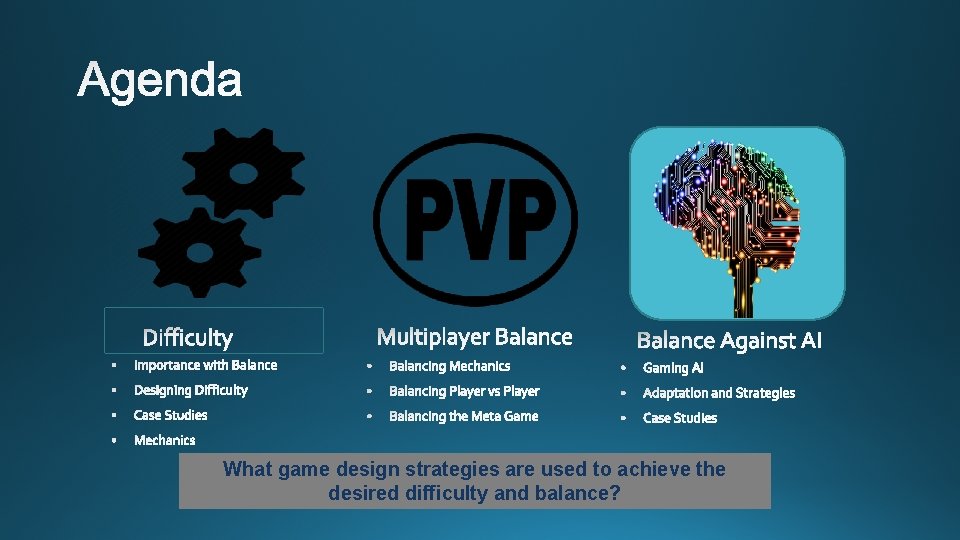 Agenda

PVP

Difficulty
- Importance with Balance
- Designing Difficulty
- Case Studies
- Mechanics

Multiplayer Balance
- Balancing Mechanics
- Balancing Player vs Player
- Balancing the Meta Game

Balance Against AI
- Gaming AI
- Adaptation and Strategies
- Case Studies

What game design strategies are used to achieve the desired difficulty and balance?